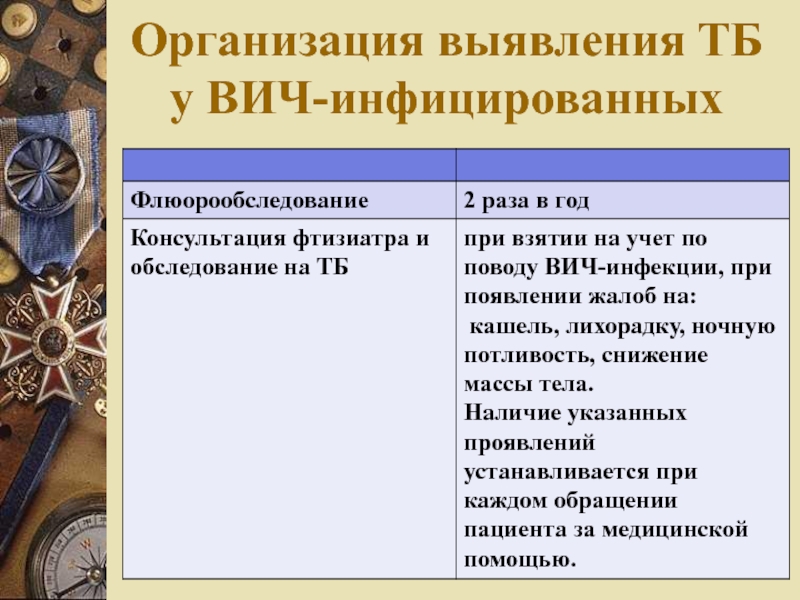 Организация выявления ТБ у ВИЧ-инфицированных

| | |
|---|---|
| Флюорообследование | 2 раза в год |
| Консультация фтизиатра и обследование на ТБ | при взятии на учет по поводу ВИЧ-инфекции, при появлении жалоб на: кашель, лихорадку, ночную потливость, снижение массы тела. Наличие указанных проявлений устанавливается при каждом обращении пациента за медицинской помощью. |